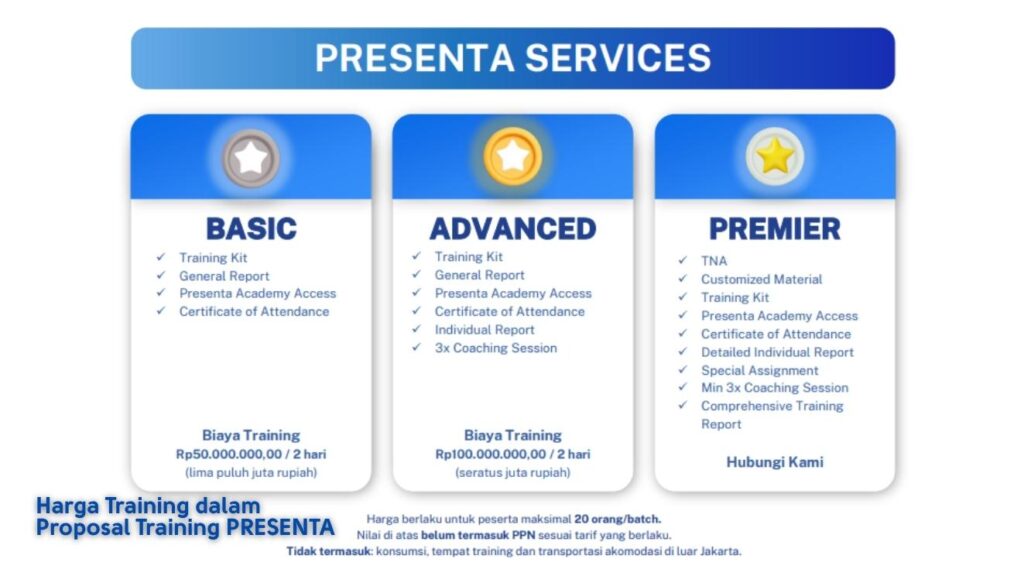 PRESENTA SERVICES

BASIC

✓ Training Kit
✓ General Report
✓ Presenta Academy Access
✓ Certificate of Attendance

Biaya Training
Rp50.000.000,00 / 2 hari
(lima puluh juta rupiah)

ADVANCED

✓ Training Kit
✓ General Report
✓ Presenta Academy Access
✓ Certificate of Attendance
✓ Individual Report
✓ 3x Coaching Session

Biaya Training
Rp100.000.000,00 / 2 hari
(seratus juta rupiah)

PREMIER

✓ TNA
✓ Customized Material
✓ Training Kit
✓ Presenta Academy Access
✓ Certificate of Attendance
✓ Detailed Individual Report
✓ Special Assignment
✓ Min 3x Coaching Session
✓ Comprehensive Training Report

Hubungi Kami

Harga Training dalam Proposal Training PRESENTA

Harga berlaku untuk peserta maksimal 20 orang/batch.
Nilai di atas belum termasuk PPN sesuai tarif yang berlaku.
Tidak termasuk: konsumsi, tempat training dan transportasi akomodasi di luar Jakarta.